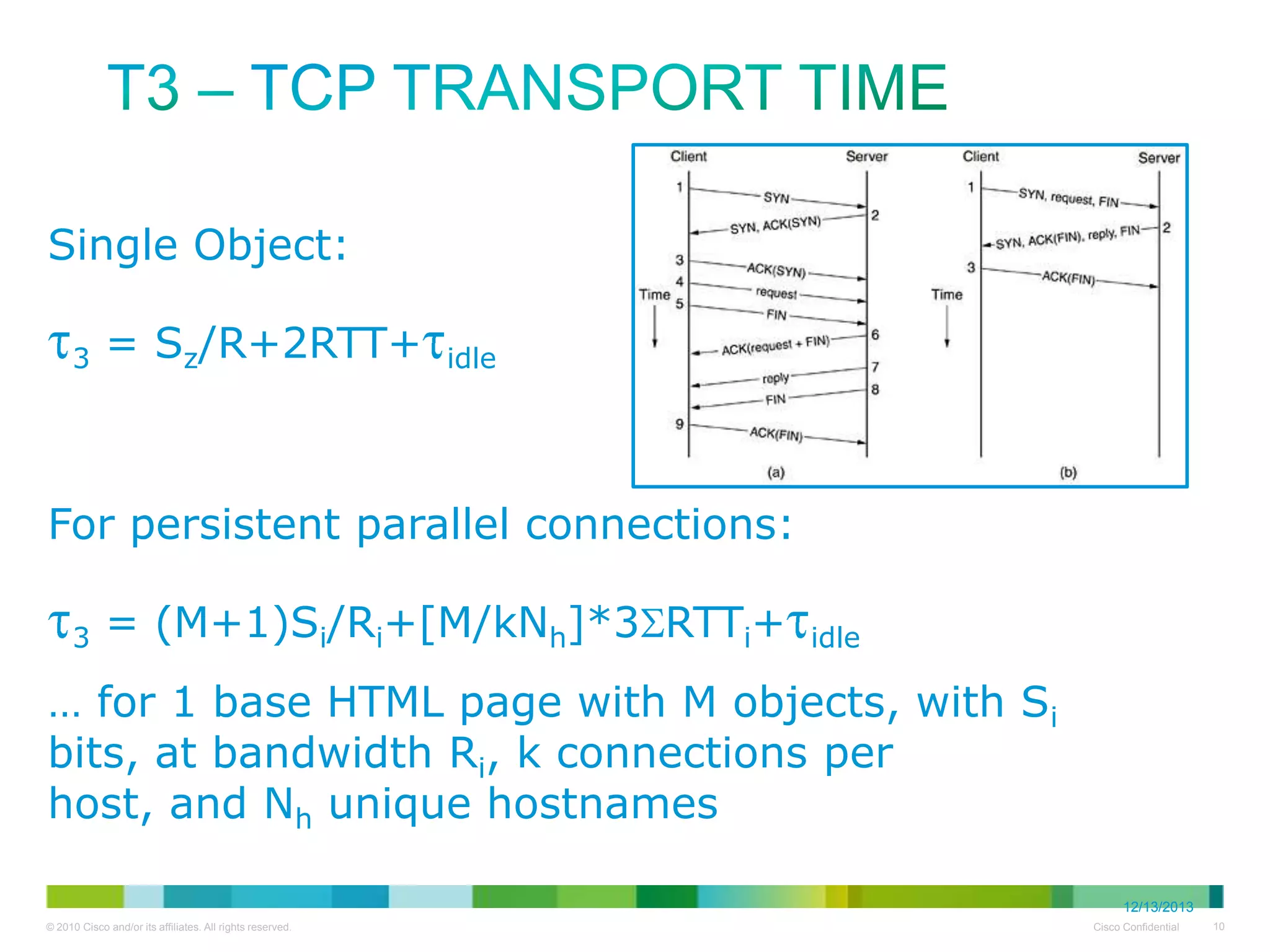 T3 – TCP TRANSPORT TIME

Single Object:

$\tau_3 = S_z/R+2RTT+\tau_{idle}$

Client Server
1 SYN
2 SYN, ACK(SYN)
3 ACK(SYN)
4 request
Time 5 FIN
6 ACK(request + FIN)
7 reply
8 FIN
9 ACK(FIN)
(a)

Client Server
1 SYN, request, FIN
2 SYN, ACK(FIN), reply, FIN
3 ACK(FIN)
Time
(b)

For persistent parallel connections:

$\tau_3 = (M+1)S_i/R_i+[M/kN_h]*3\Sigma RTT_i+\tau_{idle}$

… for 1 base HTML page with M objects, with $S_i$ bits, at bandwidth $R_i$, k connections per host, and $N_h$ unique hostnames

12/13/2013

© 2010 Cisco and/or its affiliates. All rights reserved. Cisco Confidential 10